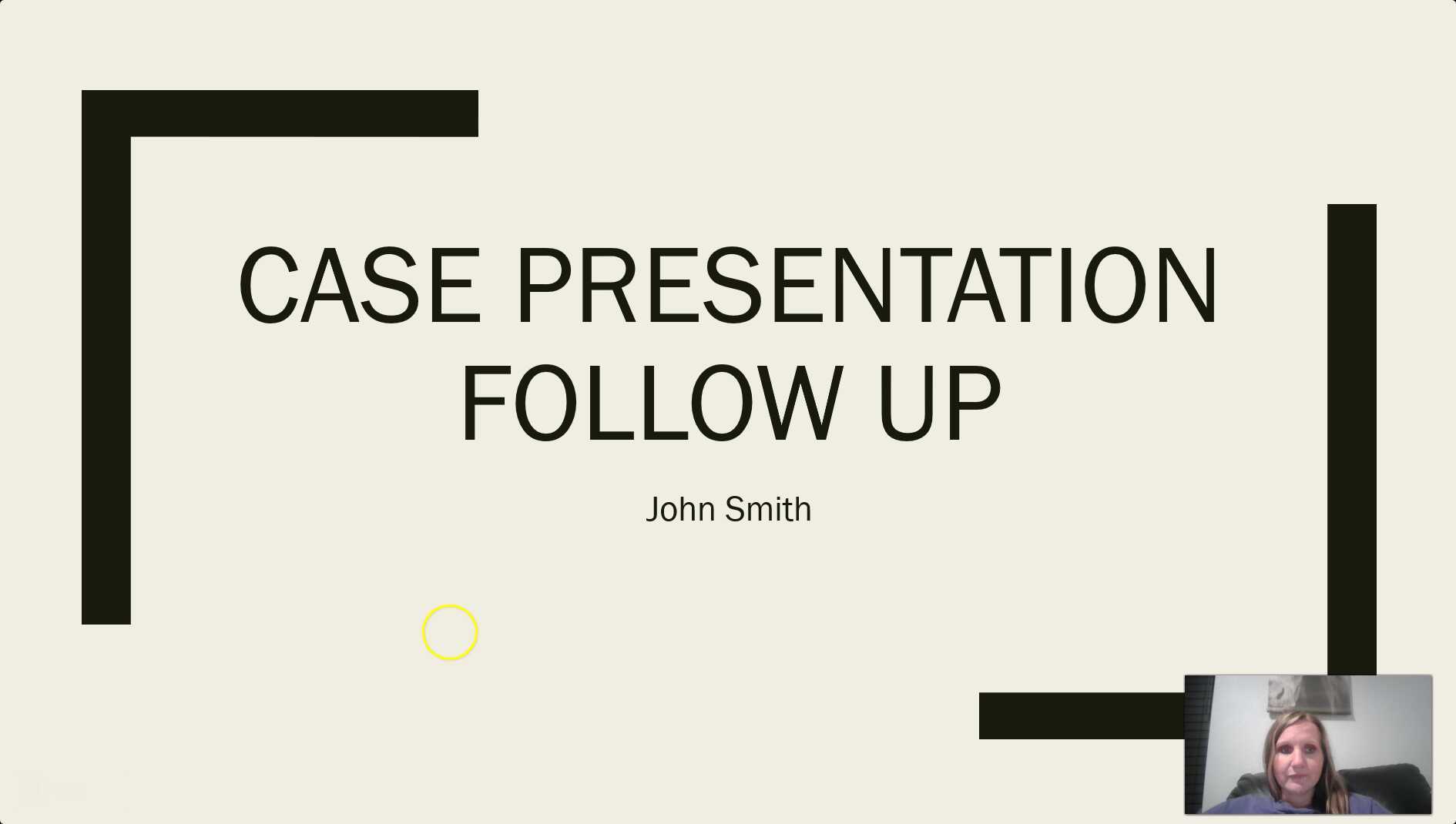 CASE PRESENTATION FOLLOW UP

John Smith